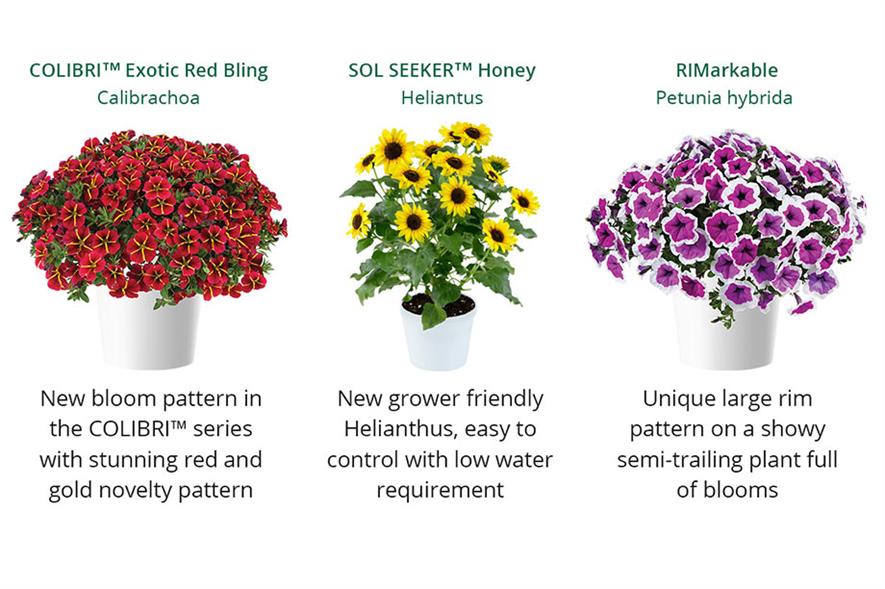 COLIBRI™ Exotic Red Bling
Calibrachoa

New bloom pattern in the COLIBRI™ series with stunning red and gold novelty pattern

SOL SEEKER™ Honey
Heliantus

New grower friendly Helianthus, easy to control with low water requirement

RIMarkable
Petunia hybrida

Unique large rim pattern on a showy semi-trailing plant full of blooms